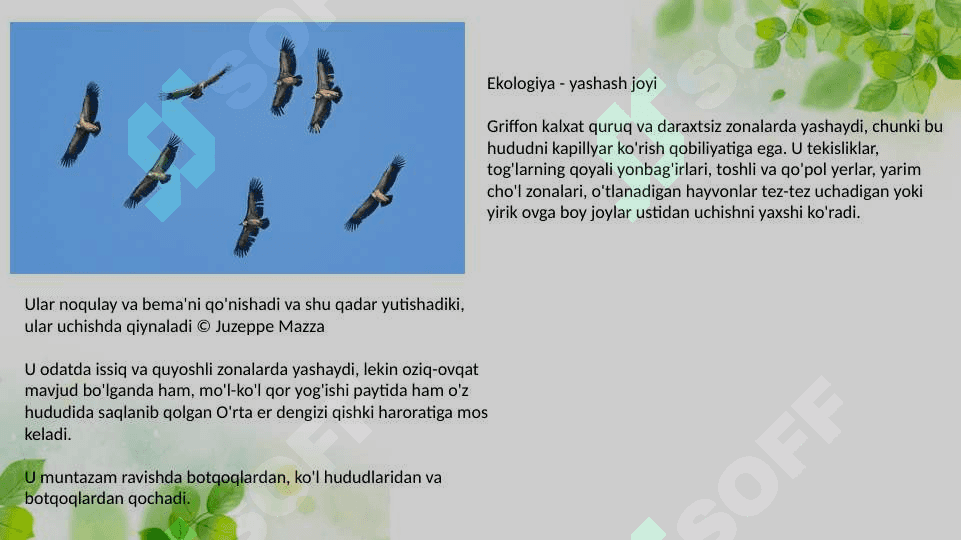 Ekologiya - yashash joyi

Griffon kalxat quruq va daraxtsiz zonalarda yashaydi, chunki bu hududni kapillyar ko'rish qobiliyatiga ega. U tekisliklar, tog'larning qoyali yonbag'irlari, toshli va qo'pol yerlar, yarim cho'l zonalari, o'tlanadigan hayvonlar tez-tez uchadigan yoki yirik ovga boy joylar ustidan uchishni yaxshi ko'radi.

Ular noqulay va bema'ni qo'nishadi va shu qadar yutishadiki, ular uchishda qiynaladi © Juzeppe Mazza

U odatda issiq va quyoshli zonalarda yashaydi, lekin oziq-ovqat mavjud bo'lganda ham, mo'l-ko'l qor yog'ishi paytida ham o'z hududida saqlanib qolgan O'rta er dengizi qishki haroratiga mos keladi.

U muntazam ravishda botqoqlardan, ko'l hududlaridan va botqoqlardan qochadi.

SOFF